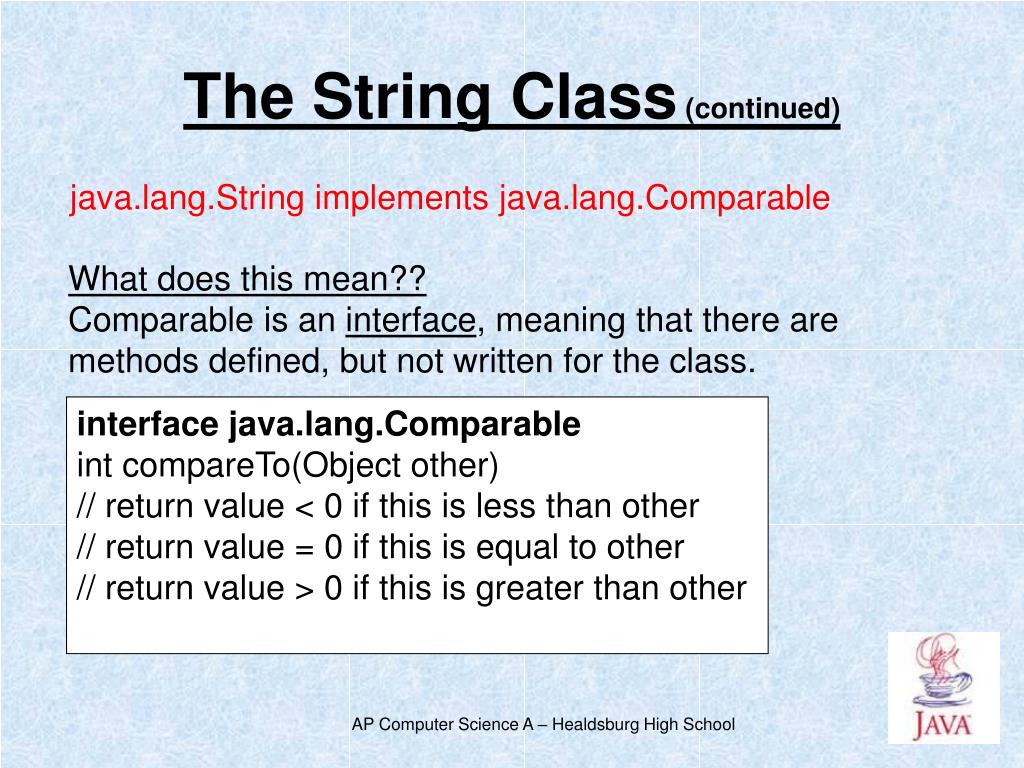 The String Class (continued)

java.lang.String implements java.lang.Comparable

What does this mean??
Comparable is an interface, meaning that there are methods defined, but not written for the class.

interface java.lang.Comparable
int compareTo(Object other)
// return value < 0 if this is less than other
// return value = 0 if this is equal to other
// return value > 0 if this is greater than other

AP Computer Science A – Healdsburg High School

JAVA